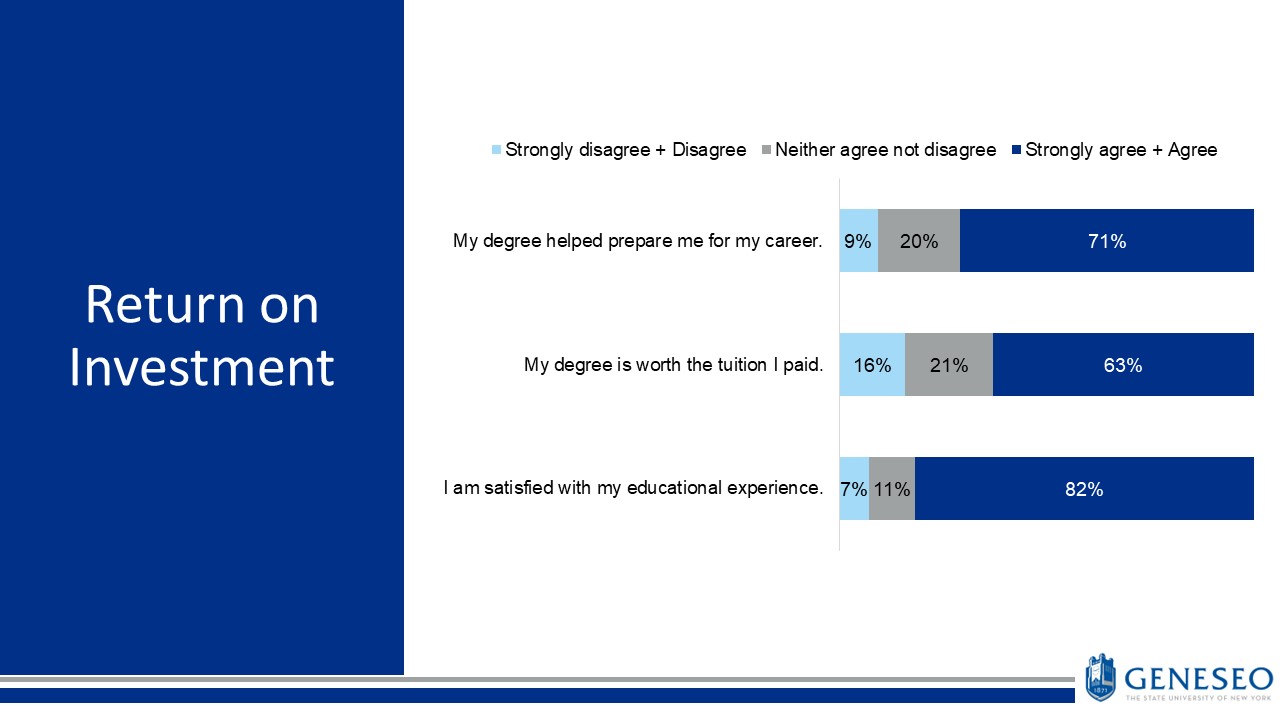 Return on Investment

Strongly disagree + Disagree   Neither agree not disagree   Strongly agree + Agree

My degree helped prepare me for my career. 9% 20% 71%

My degree is worth the tuition I paid. 16% 21% 63%

I am satisfied with my educational experience. 7% 11% 82%

1871
GENESEO
THE STATE UNIVERSITY OF NEW YORK